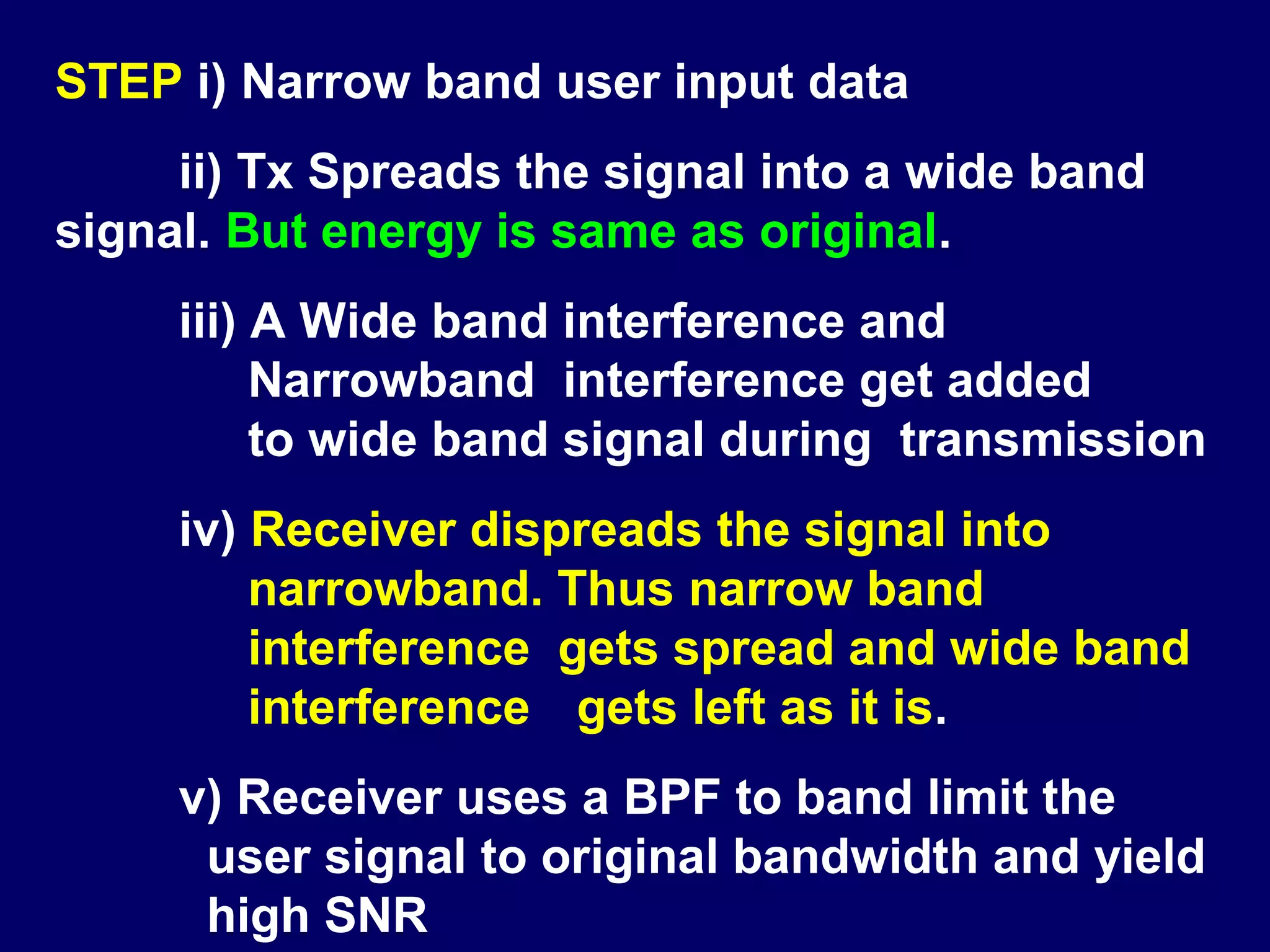 STEP i) Narrow band user input data

ii) Tx Spreads the signal into a wide band signal. But energy is same as original.

iii) A Wide band interference and Narrowband interference get added to wide band signal during transmission

iv) Receiver dispreads the signal into narrowband. Thus narrow band interference gets spread and wide band interference gets left as it is.

v) Receiver uses a BPF to band limit the user signal to original bandwidth and yield high SNR